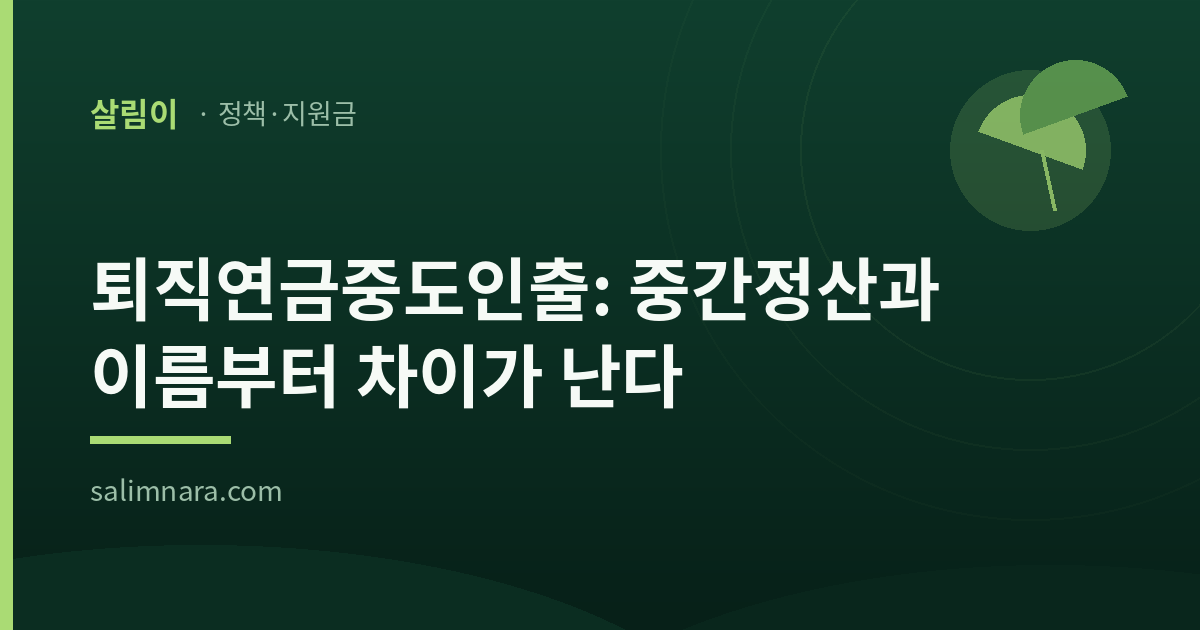 살림이 · 정책·지원금

퇴직연금중도인출: 중간정산과 이름부터 차이가 난다

salimnara.com